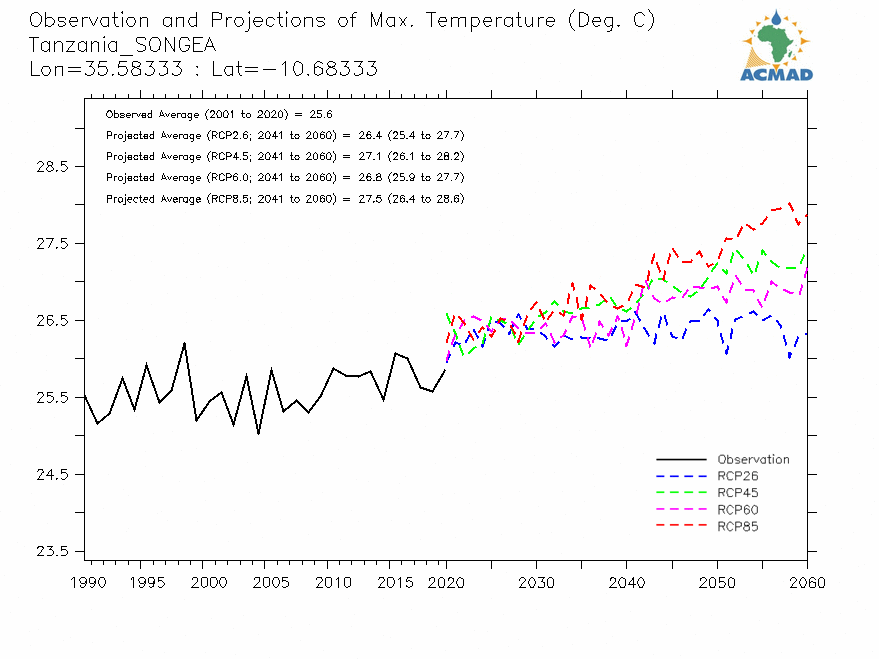 Observation and Projections of Max. Temperature (Deg. C)
Tanzania_SONGEA
Lon=35.58333 : Lat=−10.68333

ACMAD

Observed Average (2001 to 2020) = 25.6
Projected Average (RCP2.6; 2041 to 2060) = 26.4 (25.4 to 27.7)
Projected Average (RCP4.5; 2041 to 2060) = 27.1 (26.1 to 28.2)
Projected Average (RCP6.0; 2041 to 2060) = 26.8 (25.9 to 27.7)
Projected Average (RCP8.5; 2041 to 2060) = 27.5 (26.4 to 28.6)

28.5
27.5
26.5
25.5
24.5
23.5

Observation
RCP26
RCP45
RCP60
RCP85

1990 1995 2000 2005 2010 2015 2020 2030 2040 2050 2060